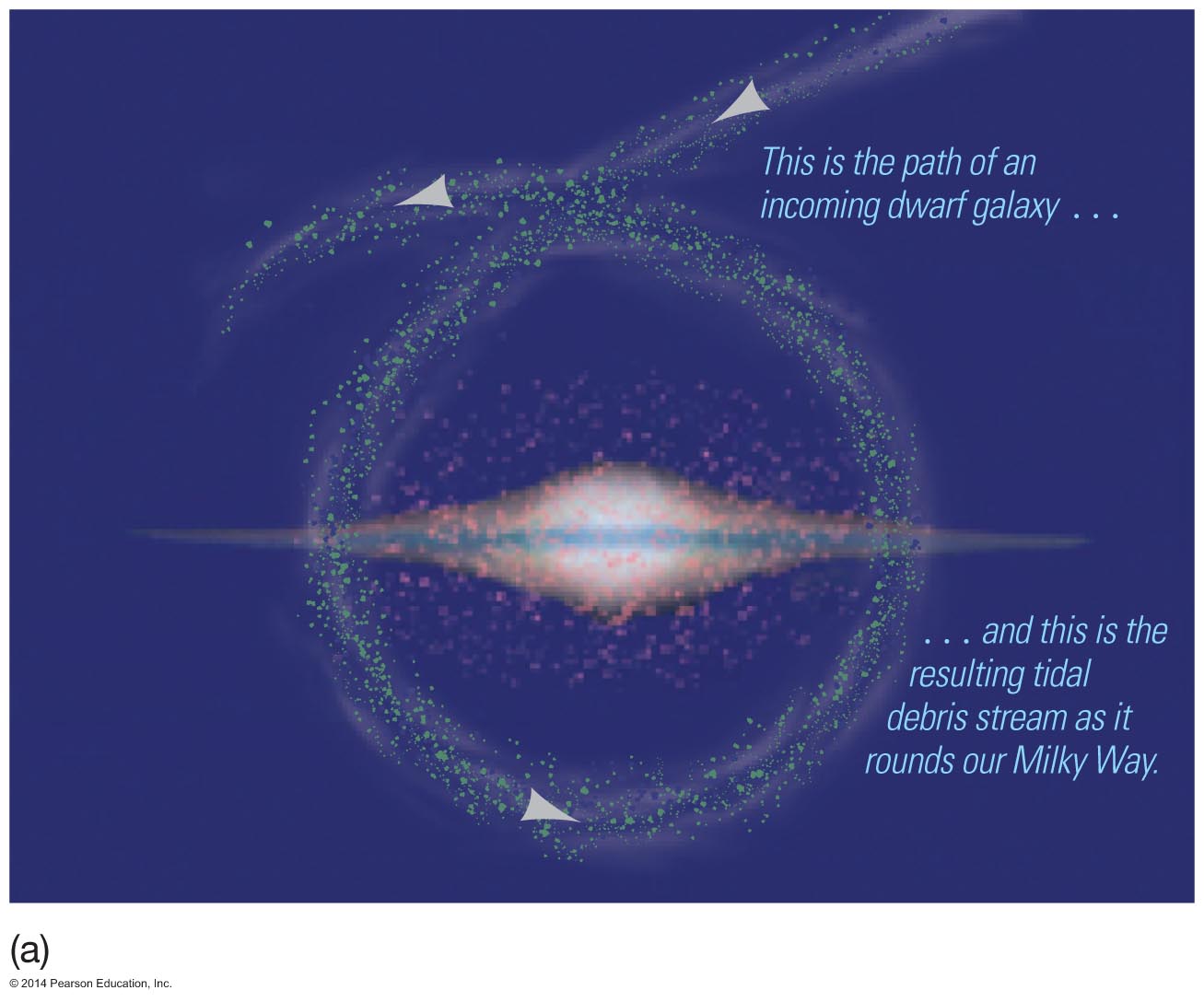 This is the path of an incoming dwarf galaxy . . .

. . . and this is the resulting tidal debris stream as it rounds our Milky Way.

(a)

© 2014 Pearson Education, Inc.